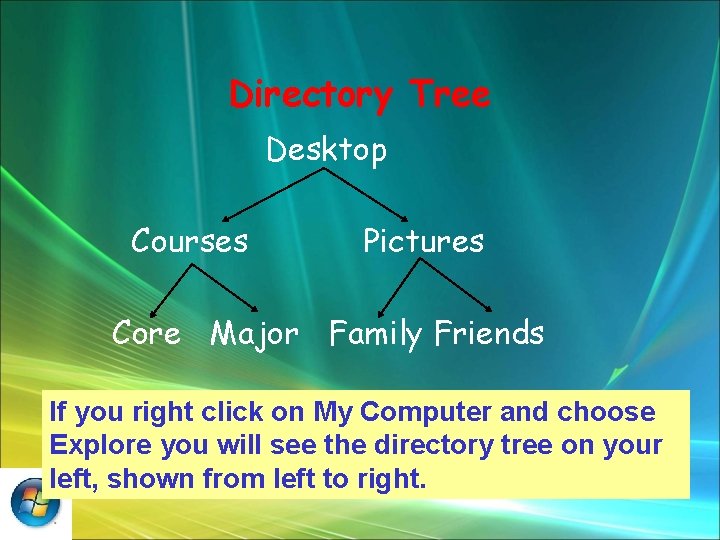 Directory Tree

Desktop

Courses

Pictures

Core

Major

Family

Friends

If you right click on My Computer and choose Explore you will see the directory tree on your left, shown from left to right.